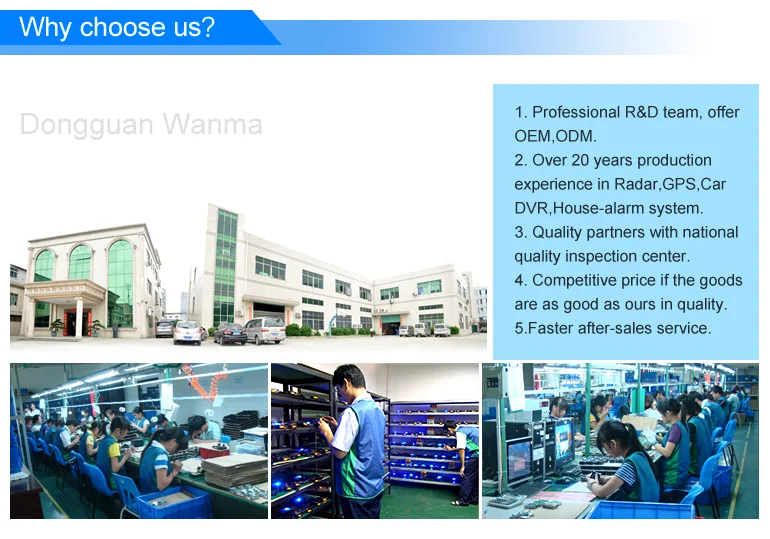 Why choose us?

Dongguan Wanma

1. Professional R&D team, offer OEM,ODM.
2. Over 20 years production experience in Radar,GPS,Car DVR,House-alarm system.
3. Quality partners with national quality inspection center.
4. Competitive price if the goods are as good as ours in quality.
5.Faster after-sales service.